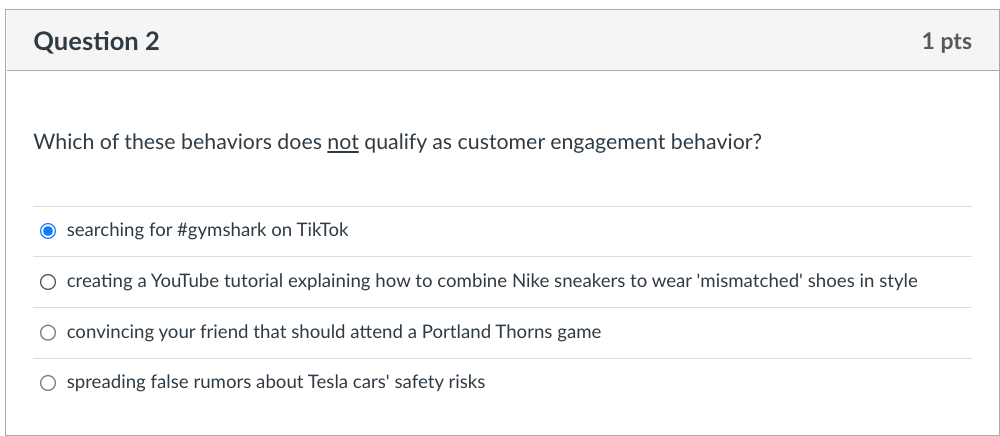 Question 2

1 pts

Which of these behaviors does not qualify as customer engagement behavior?

searching for #gymshark on TikTok

creating a YouTube tutorial explaining how to combine Nike sneakers to wear 'mismatched' shoes in style

convincing your friend that should attend a Portland Thorns game

spreading false rumors about Tesla cars' safety risks